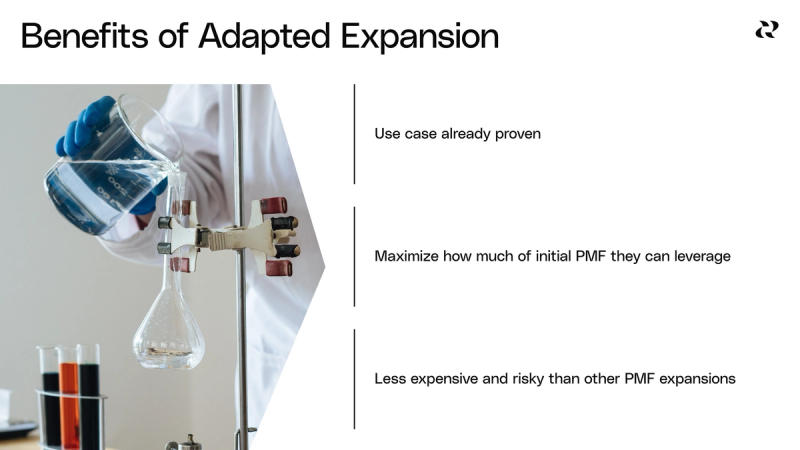 Benefits of Adapted Expansion

Use case already proven

Maximize how much of initial PMF they can leverage

Less expensive and risky than other PMF expansions